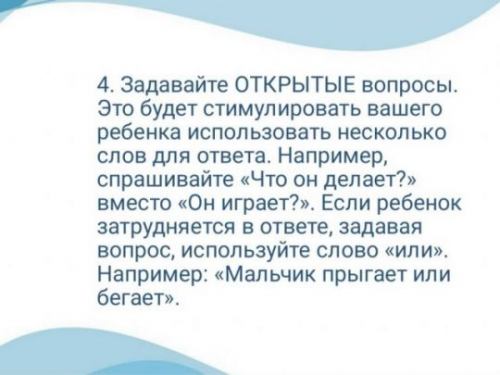 4. Задавайте ОТКРЫТЫЕ вопросы. Это будет стимулировать вашего ребенка использовать несколько слов для ответа. Например, спрашивайте «Что он делает?» вместо «Он играет?». Если ребенок затрудняется в ответе, задавая вопрос, используйте слово «или». Например: «Мальчик прыгает или бегает».